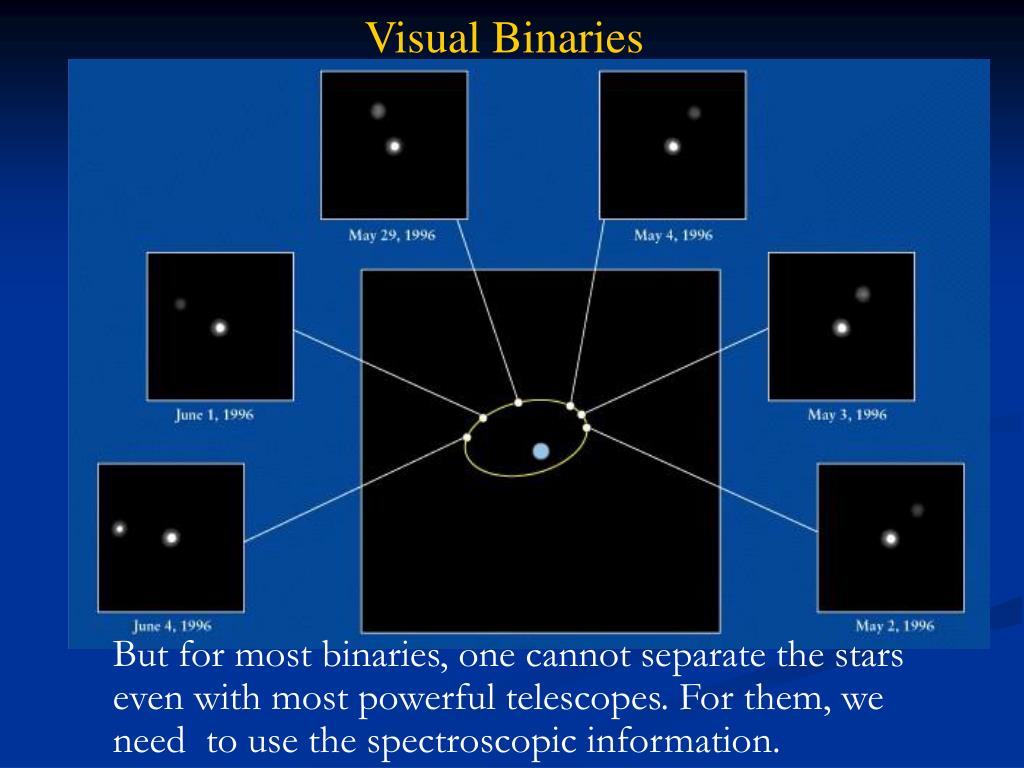 Visual Binaries

May 29, 1996

May 4, 1996

June 1, 1996

May 3, 1996

June 4, 1996

May 2, 1996

But for most binaries, one cannot separate the stars even with most powerful telescopes. For them, we need to use the spectroscopic information.